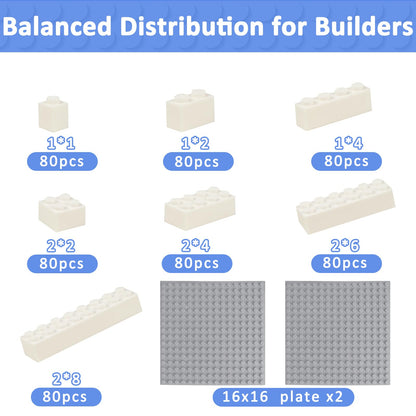 Balanced Distribution for Builders

1*1
80pcs

1*2
80pcs

1*4
80pcs

2*2
80pcs

2*4
80pcs

2*6
80pcs

2*8
80pcs

16x16 plate x2